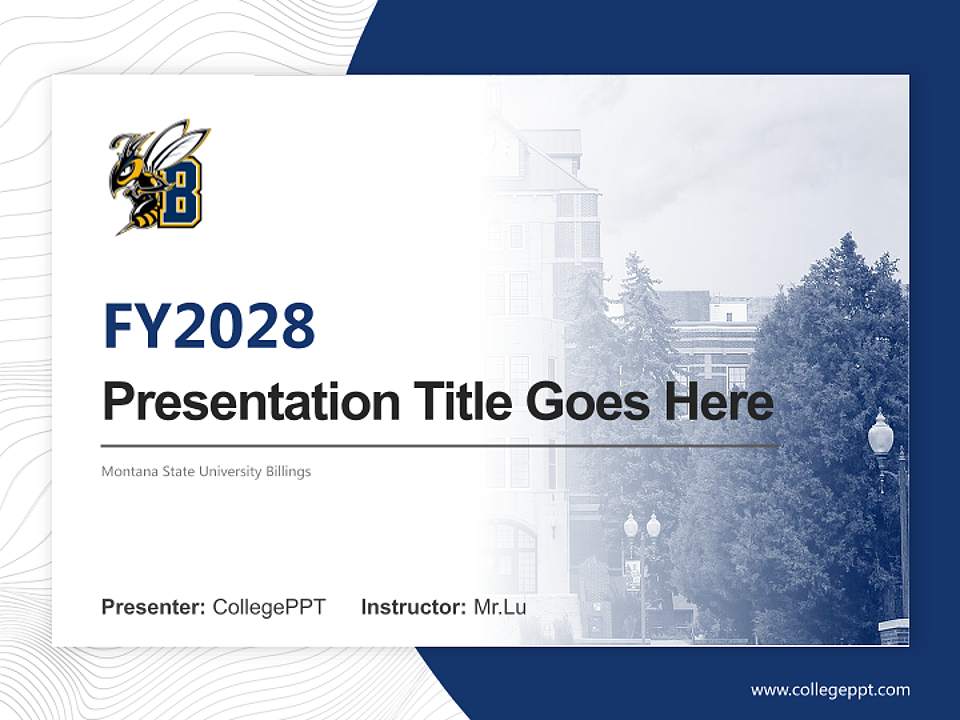 B

FY2028

Presentation Title Goes Here

Montana State University Billings

Presenter: CollegePPT Instructor: Mr.Lu

www.collegeppt.com